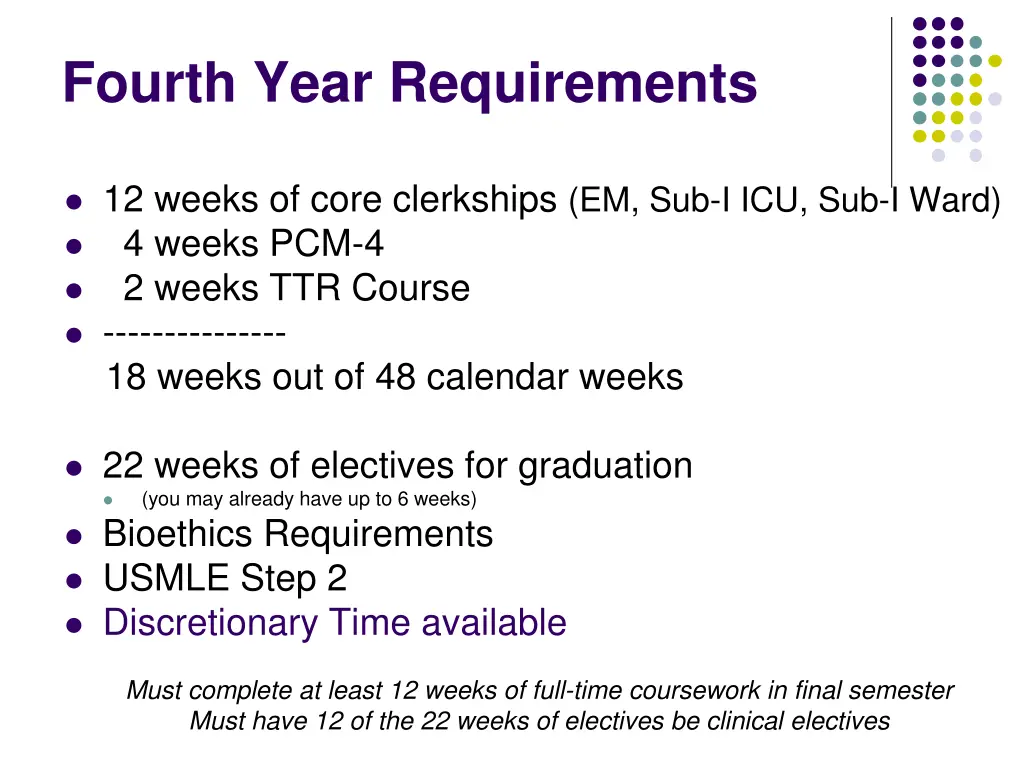 Fourth Year Requirements

- 12 weeks of core clerkships (EM, Sub-I ICU, Sub-I Ward)
- 4 weeks PCM-4
- 2 weeks TTR Course
- ---------------

18 weeks out of 48 calendar weeks

- 22 weeks of electives for graduation
  - (you may already have up to 6 weeks)
- Bioethics Requirements
- USMLE Step 2
- Discretionary Time available

Must complete at least 12 weeks of full-time coursework in final semester
Must have 12 of the 22 weeks of electives be clinical electives